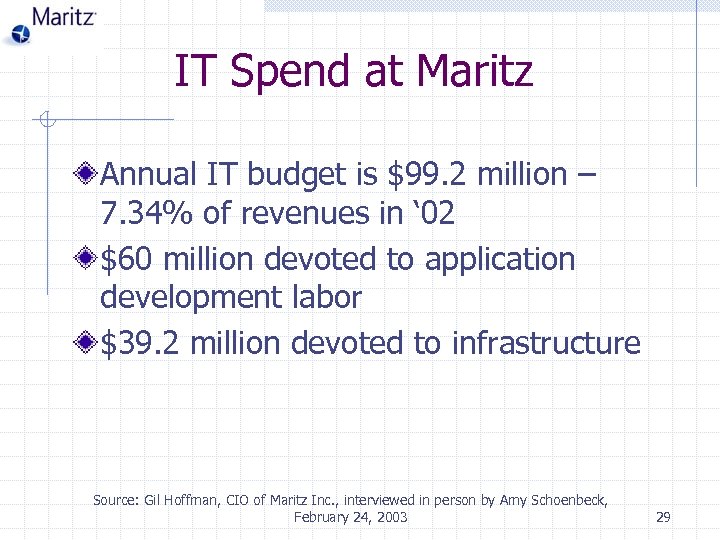 Maritz

IT Spend at Maritz

Annual IT budget is \$99.2 million – 7.34% of revenues in ‘02

\$60 million devoted to application development labor

\$39.2 million devoted to infrastructure

Source: Gil Hoffman, CIO of Maritz Inc., interviewed in person by Amy Schoenbeck, February 24, 2003

29